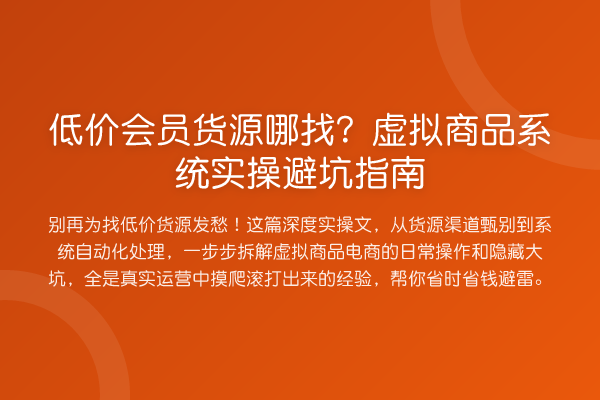 低价会员货源哪找？虚拟商品系统实操避坑指南

别再为找低价货源发愁！这篇深度实操文，从货源渠道甄别到系统自动化处理，一步步拆解虚拟商品电商的日常操作和隐藏大坑，全是真实运营中摸爬滚打出来的经验，帮你省时省钱避雷。